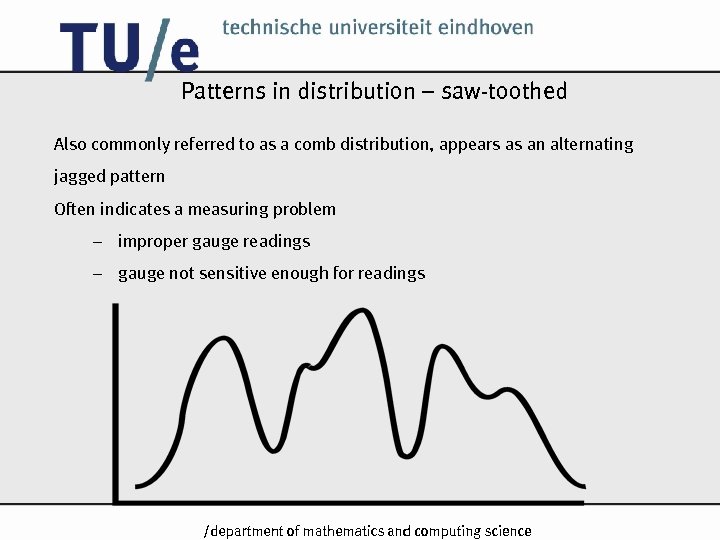 TU/e technische universiteit eindhoven

Patterns in distribution – saw-toothed

Also commonly referred to as a comb distribution, appears as an alternating jagged pattern

Often indicates a measuring problem

– improper gauge readings

– gauge not sensitive enough for readings

/department of mathematics and computing science